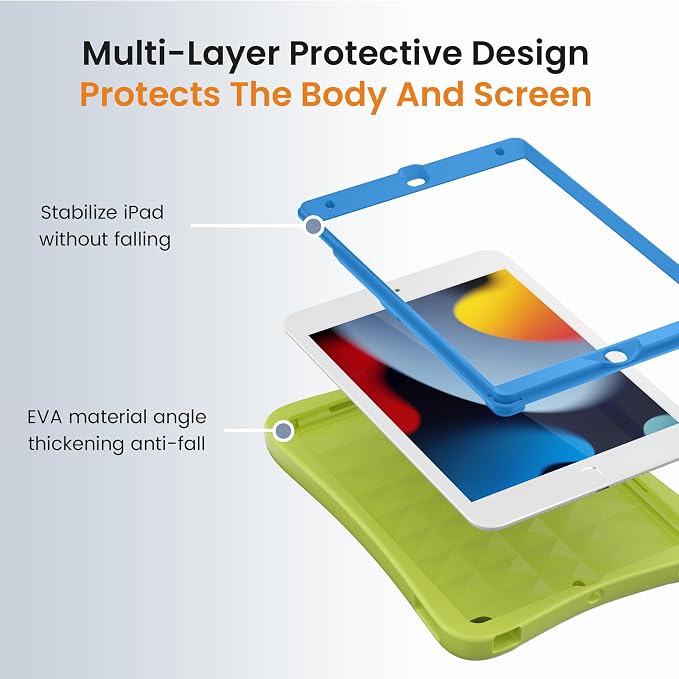 Multi-Layer Protective Design
Protects The Body And Screen

Stabilize iPad
without falling

EVA material angle
thickening anti-fall